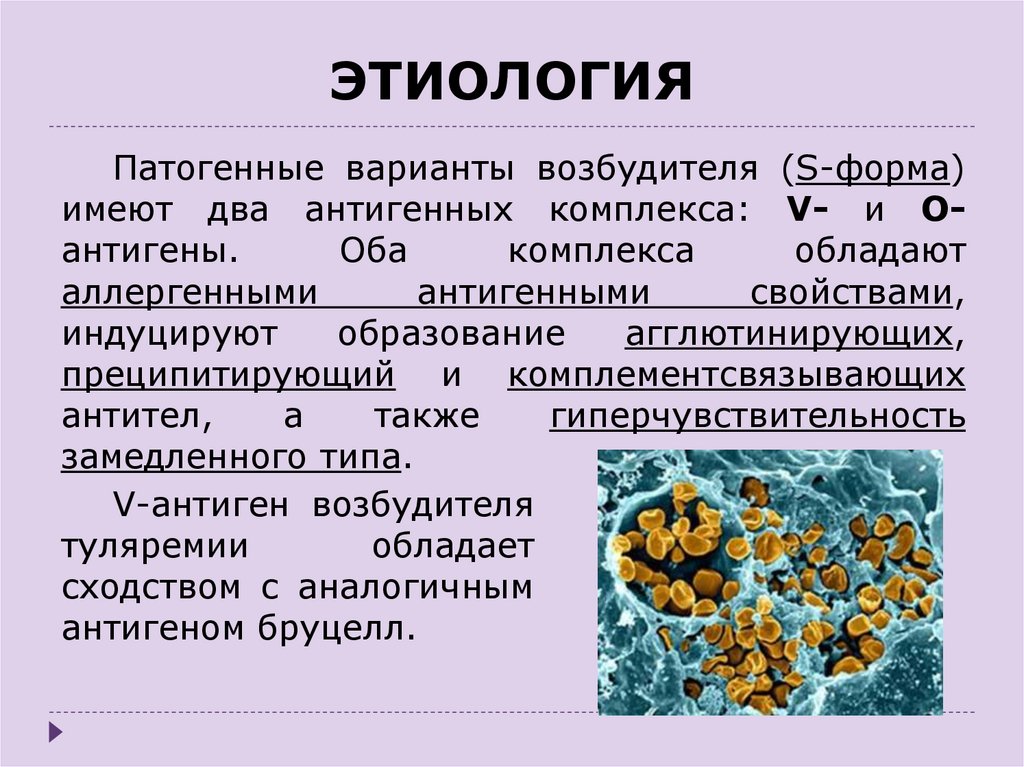 ЭТИОЛОГИЯ

Патогенные варианты возбудителя (S-форма) имеют два антигенных комплекса: V- и O-антигены. Оба комплекса обладают аллергенными антигенными свойствами, индуцируют образование агглютинирующих, преципитирующий и комплементсвязывающих антител, а также гиперчувствительность замедленного типа.

V-антиген возбудителя туляремии обладает сходством с аналогичным антигеном бруцелл.